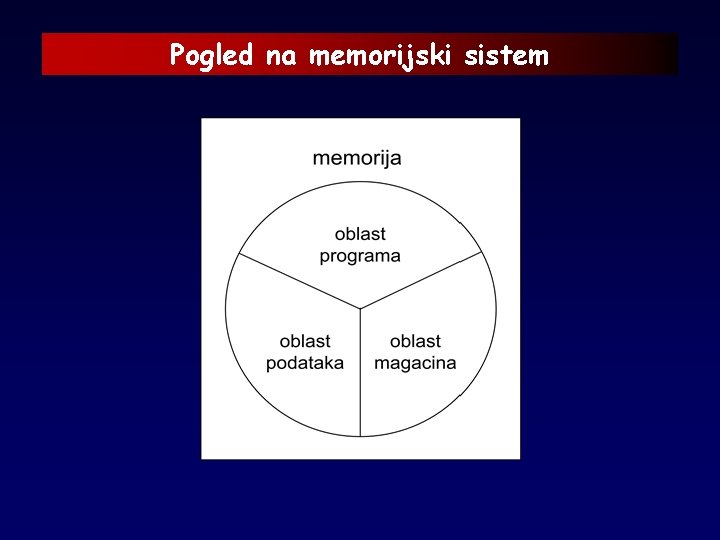 Pogled na memorijski sistem

memorija

oblast programa

oblast podataka

oblast magacina